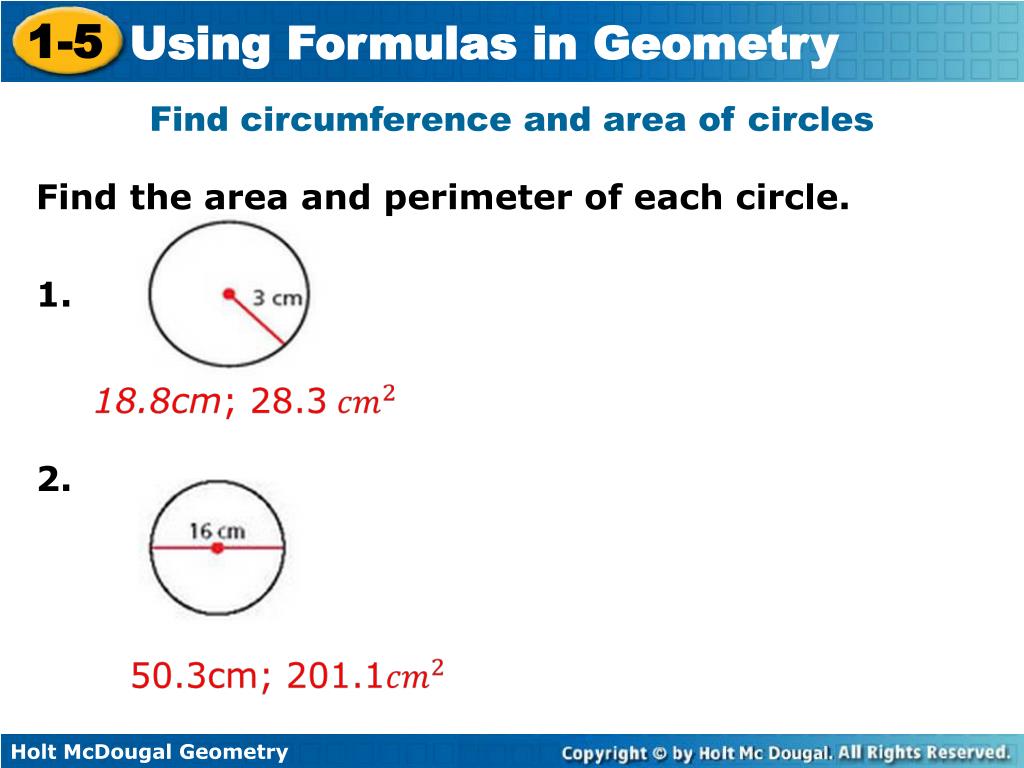 1-5 Using Formulas in Geometry

Find circumference and area of circles

Find the area and perimeter of each circle.

1.

3 cm

18.8cm; 28.3 $cm^2$

2.

16 cm

50.3cm; 201.1$cm^2$

Holt McDougal Geometry

Copyright © by Holt Mc Dougal. All Rights Reserved.